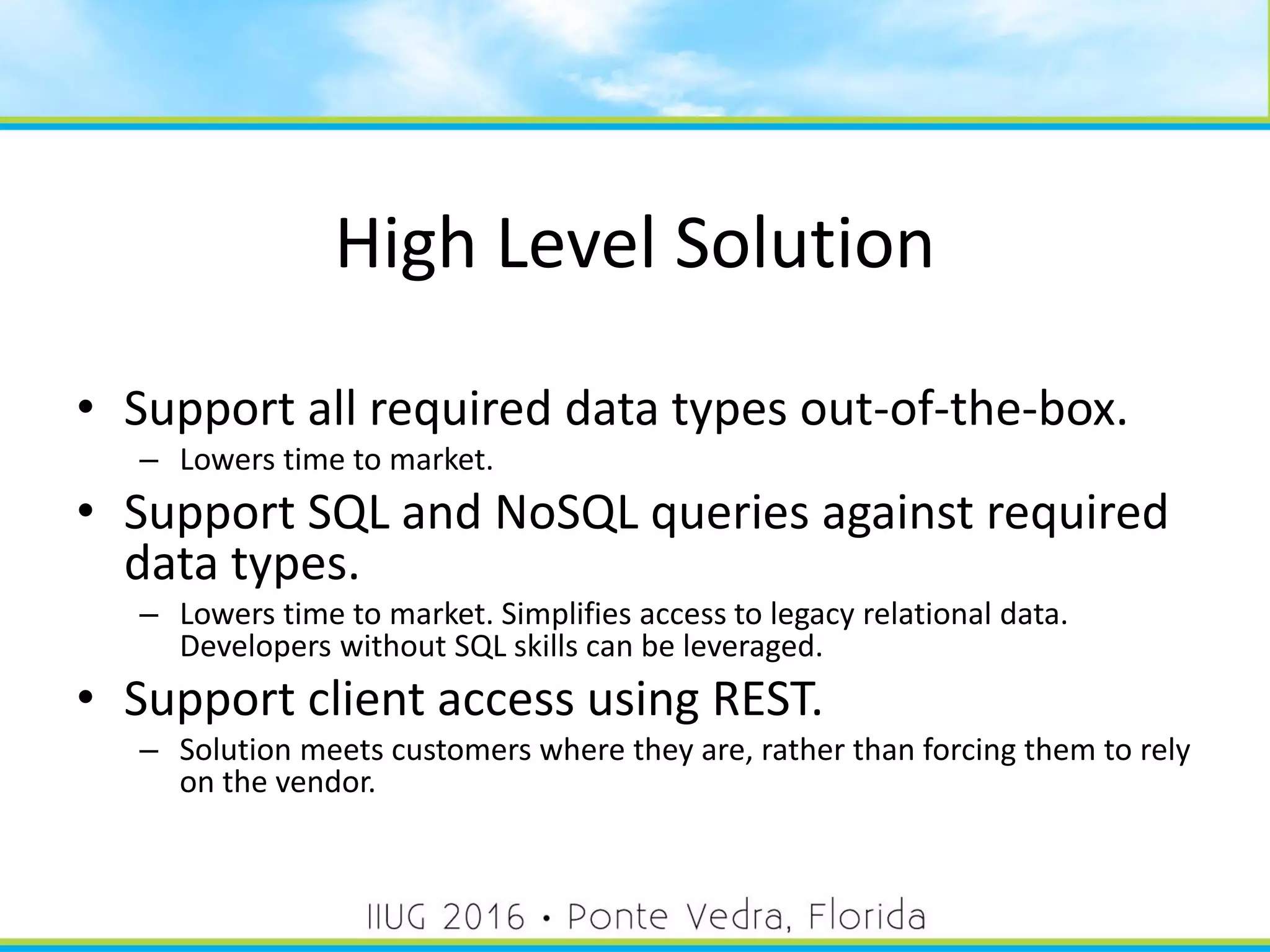 High Level Solution

• Support all required data types out-of-the-box.
– Lowers time to market.
• Support SQL and NoSQL queries against required data types.
– Lowers time to market. Simplifies access to legacy relational data. Developers without SQL skills can be leveraged.
• Support client access using REST.
– Solution meets customers where they are, rather than forcing them to rely on the vendor.

IIUG 2016 • Ponte Vedra, Florida